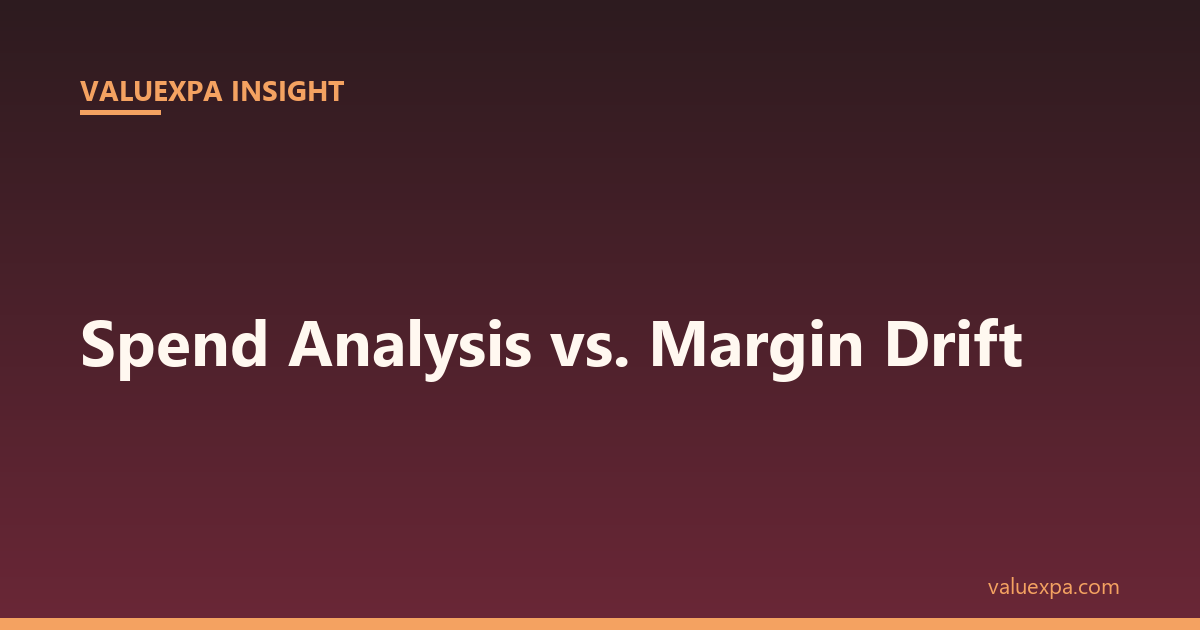 VALUEXPA INSIGHT

Spend Analysis vs. Margin Drift

valuexpa.com